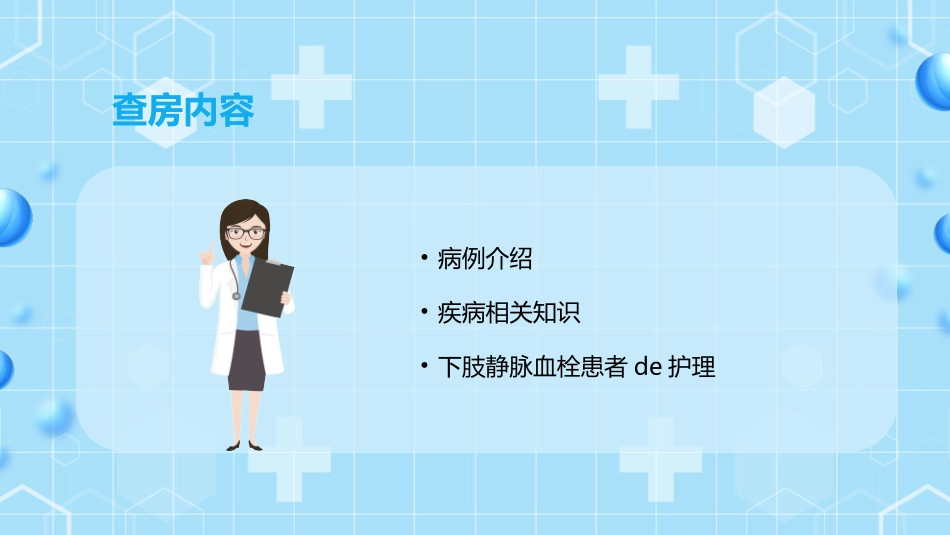 查房内容

• 病例介绍

• 疾病相关知识

• 下肢静脉血栓患者 de 护理